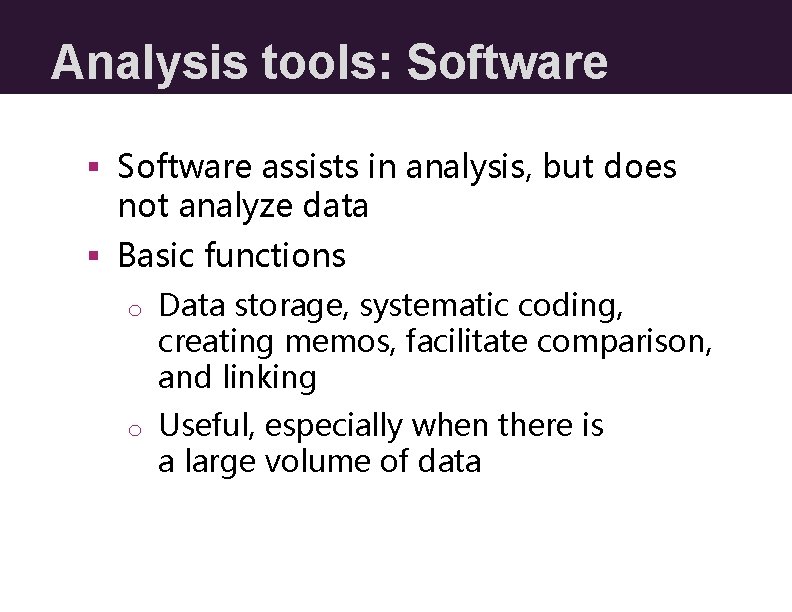 Analysis tools: Software

▪ Software assists in analysis, but does not analyze data

▪ Basic functions

o Data storage, systematic coding, creating memos, facilitate comparison, and linking

o Useful, especially when there is a large volume of data